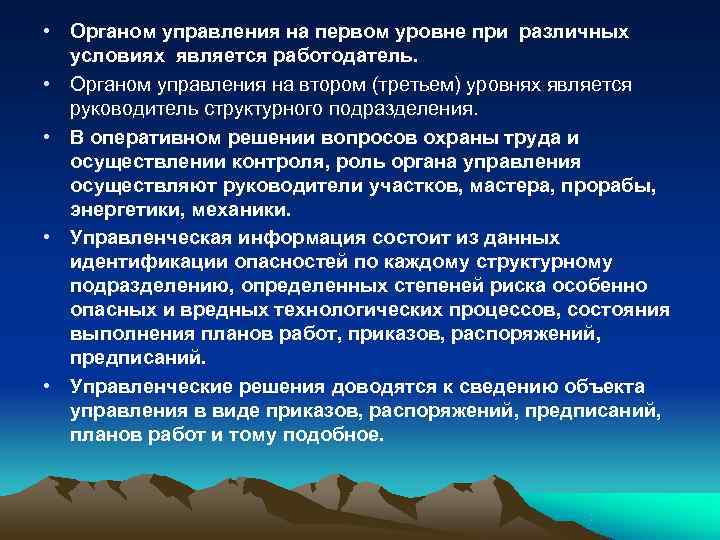 • Органом управления на первом уровне при различных условиях является работодатель.

• Органом управления на втором (третьем) уровнях является руководитель структурного подразделения.

• В оперативном решении вопросов охраны труда и осуществлении контроля, роль органа управления осуществляют руководители участков, мастера, прорабы, энергетики, механики.

• Управленческая информация состоит из данных идентификации опасностей по каждому структурному подразделению, определенных степеней риска особенно опасных и вредных технологических процессов, состояния выполнения планов работ, приказов, распоряжений, предписаний.

• Управленческие решения доводятся к сведению объекта управления в виде приказов, распоряжений, предписаний, планов работ и тому подобное.